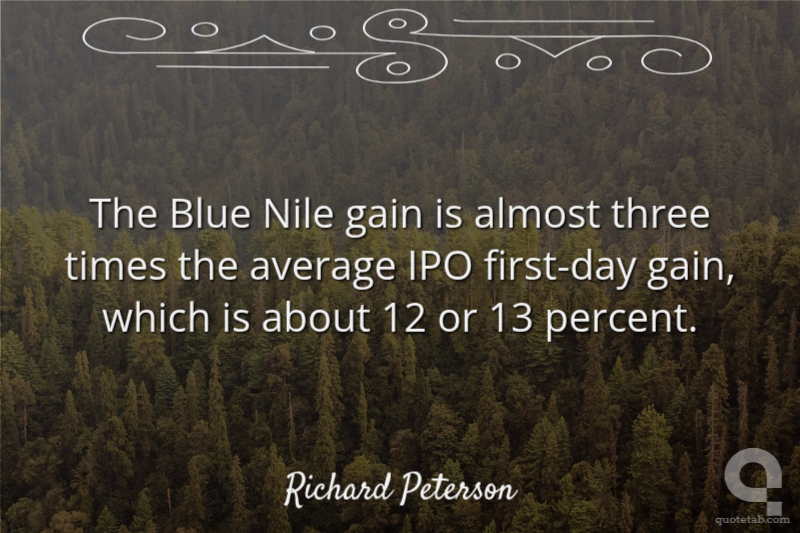 The Blue Nile gain is almost three times the average IPO first-day gain, which is about 12 or 13 percent.

Richard Peterson

quotetab.com